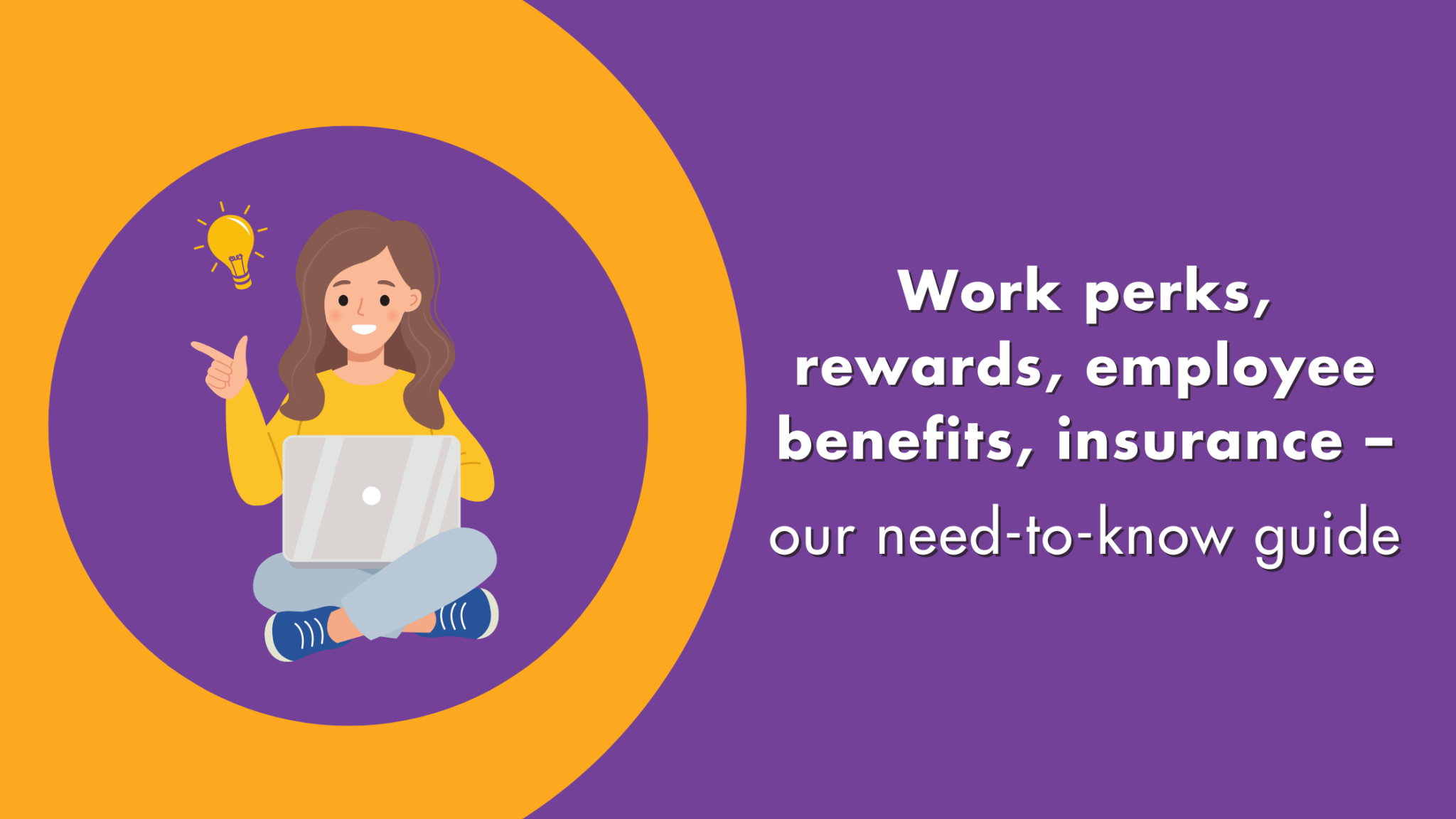 Work perks, rewards, employee benefits, insurance –

our need-to-know guide